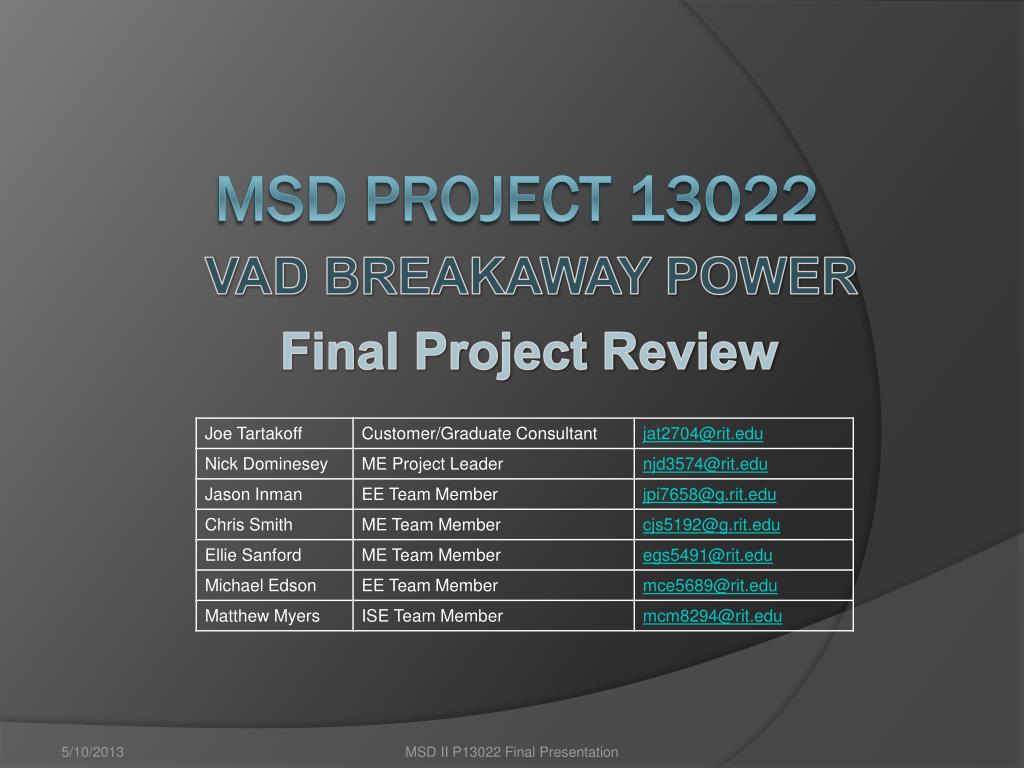 MSD PROJECT 13022
VAD BREAKAWAY POWER

Final Project Review

| Joe Tartakoff | Customer/Graduate Consultant | jat2704@rit.edu |
|---|---|---|
| Nick Dominesey | ME Project Leader | njd3574@rit.edu |
| Jason Inman | EE Team Member | jpi7658@g.rit.edu |
| Chris Smith | ME Team Member | cjs5192@g.rit.edu |
| Ellie Sanford | ME Team Member | egs5491@rit.edu |
| Michael Edson | EE Team Member | mce5689@rit.edu |
| Matthew Myers | ISE Team Member | mcm8294@rit.edu |

5/10/2013

MSD II P13022 Final Presentation